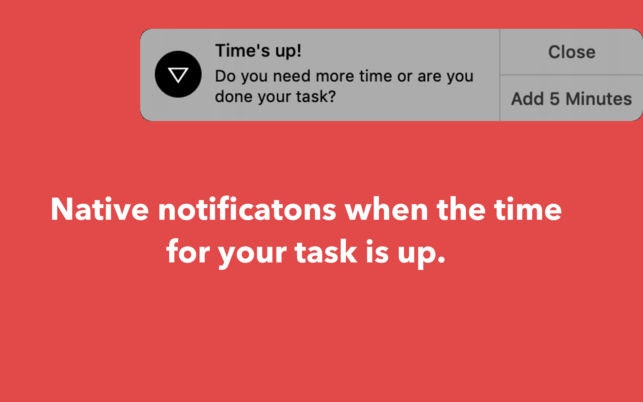 Time's up!
Do you need more time or are you done your task?

Close

Add 5 Minutes

Native notificatons when the time for your task is up.